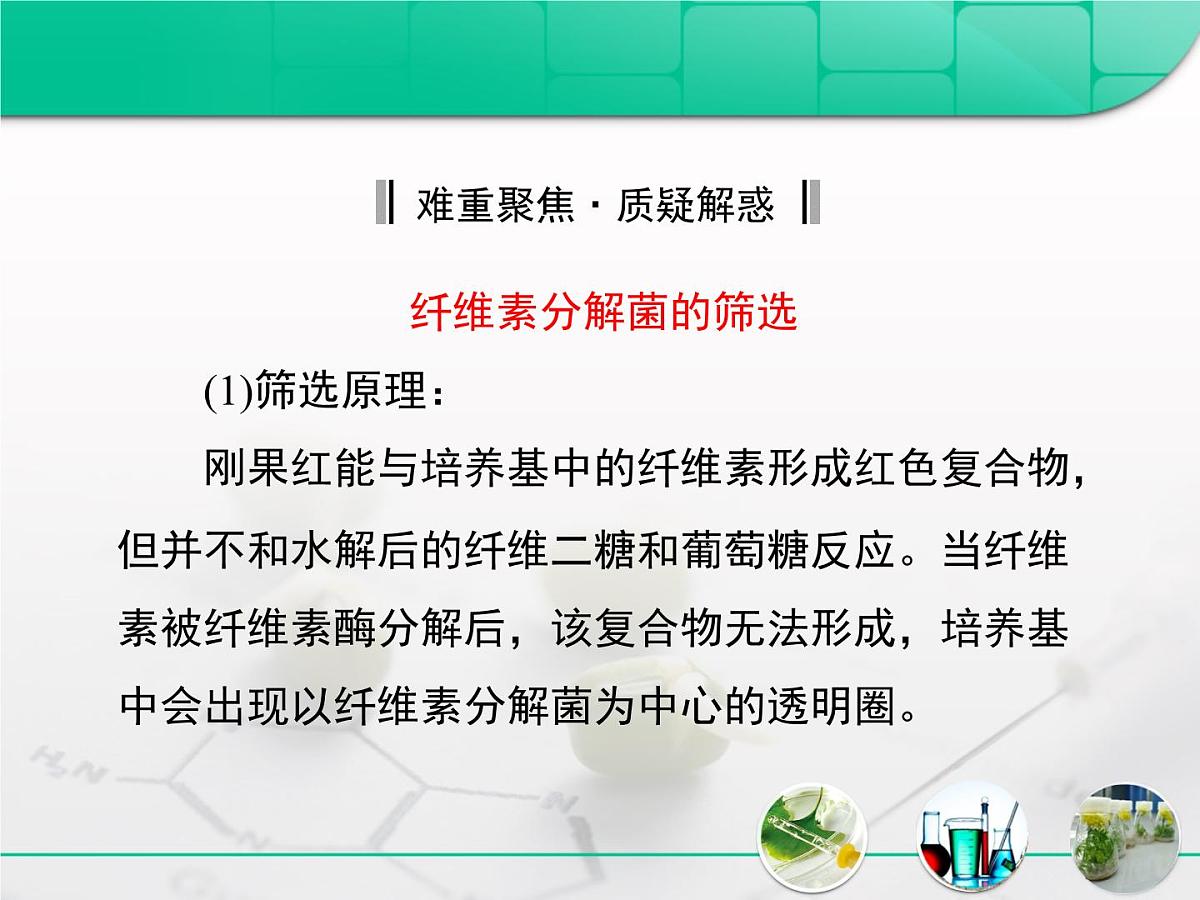 难重聚焦 · 质疑解惑

纤维素分解菌的筛选

(1)筛选原理：

刚果红能与培养基中的纤维素形成红色复合物，但并不和水解后的纤维二糖和葡萄糖反应。当纤维素被纤维素酶分解后，该复合物无法形成，培养基中会出现以纤维素分解菌为中心的透明圈。